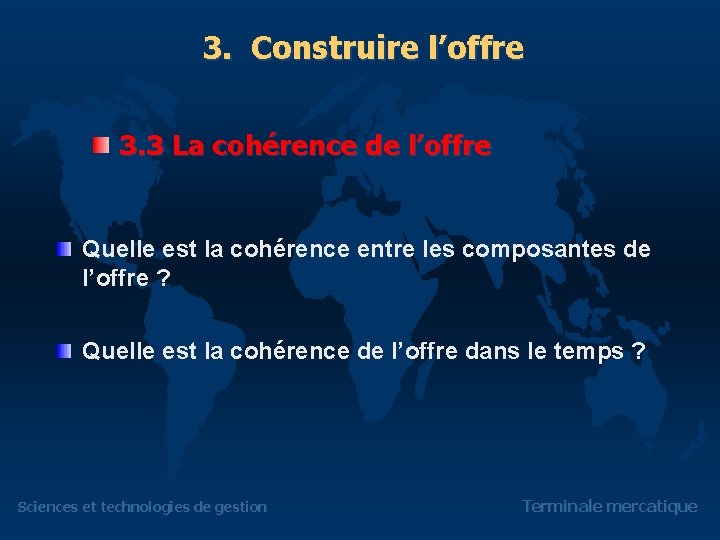 3. Construire l’offre

3.3 La cohérence de l’offre

Quelle est la cohérence entre les composantes de l’offre ?

Quelle est la cohérence de l’offre dans le temps ?

Sciences et technologies de gestion

Terminale mercatique